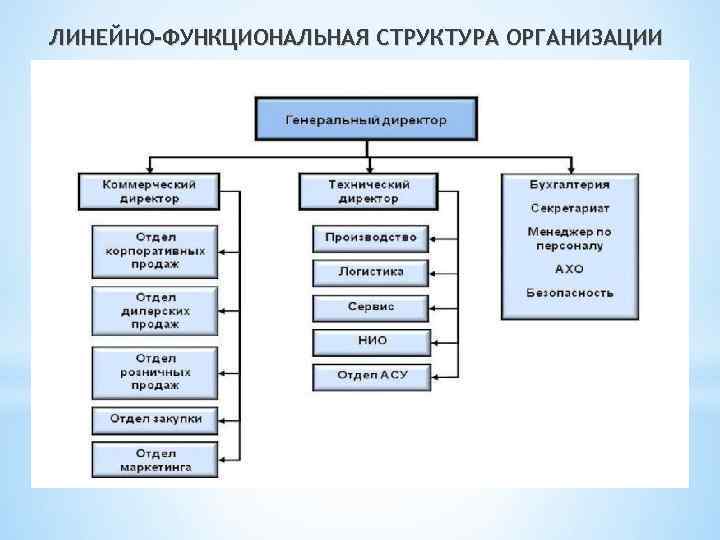 ЛИНЕЙНО-ФУНКЦИОНАЛЬНАЯ СТРУКТУРА ОРГАНИЗАЦИИ

Генеральный директор

Коммерческий директор

Отдел корпоративных продаж

Отдел дилерских продаж

Отдел розничных продаж

Отдел закупки

Отдел маркетинга

Технический директор

Производство

Логистика

Сервис

НИО

Отдел АСУ

Бухгалтерия

Секретариат

Менеджер по персоналу

АХО

Безопасность